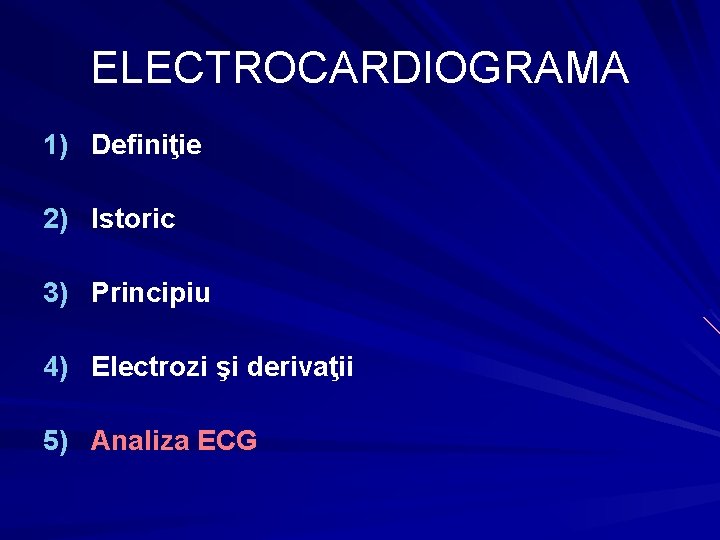 ELECTROCARDIOGRAMA

1) Definiţie

2) Istoric

3) Principiu

4) Electrozi şi derivaţii

5) Analiza ECG